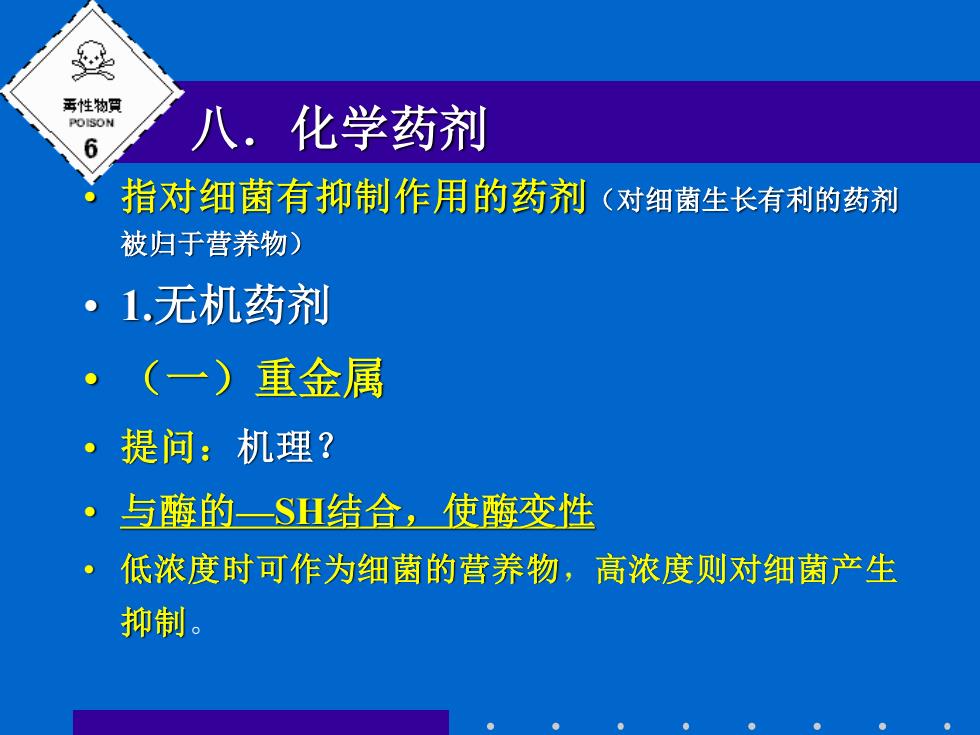 毒性物質
POISON
6

八．化学药剂

• 指对细菌有抑制作用的药剂（对细菌生长有利的药剂被归于营养物）

• 1.无机药剂

• （一）重金属

• 提问：机理？

• 与酶的—SH结合，使酶变性

• 低浓度时可作为细菌的营养物，高浓度则对细菌产生抑制。